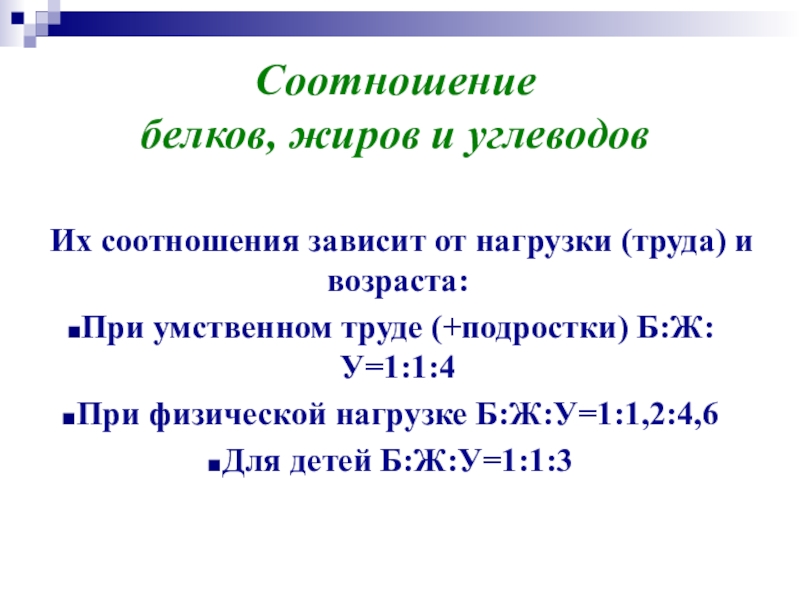 Соотношение
белков, жиров и углеводов

Их соотношения зависит от нагрузки (труда) и возраста:

▪При умственном труде (+подростки) Б:Ж:У=1:1:4

▪При физической нагрузке Б:Ж:У=1:1,2:4,6

▪Для детей Б:Ж:У=1:1:3